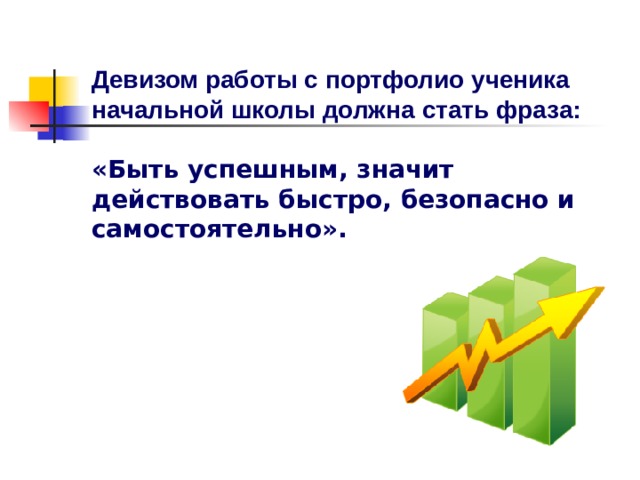 Девизом работы с портфолио ученика начальной школы должна стать фраза:

«Быть успешным, значит действовать быстро, безопасно и самостоятельно».